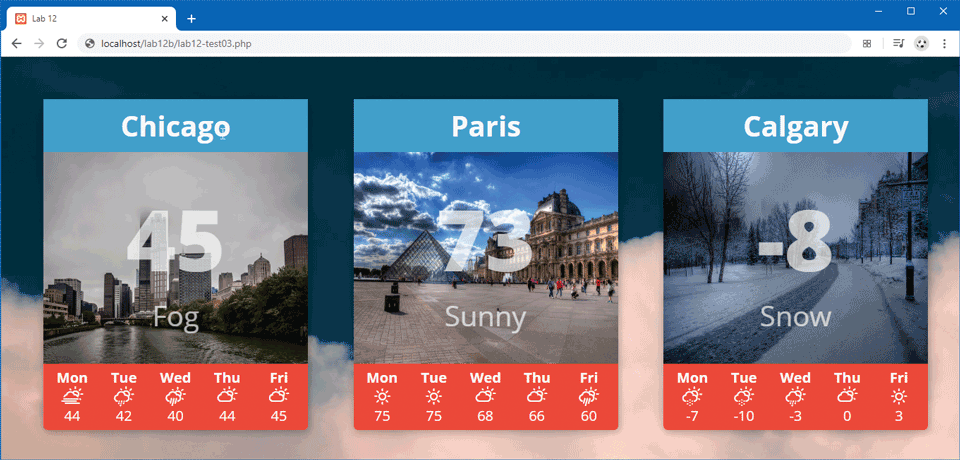 Lab 12
localhost/lab12b/lab12-test03.php

Chicago
45
Fog
| Mon | Tue | Wed | Thu | Fri |
|---|---|---|---|---|
| 44 | 42 | 40 | 44 | 45 |

Paris
73
Sunny
| Mon | Tue | Wed | Thu | Fri |
|---|---|---|---|---|
| 75 | 75 | 68 | 66 | 60 |

Calgary
-8
Snow
| Mon | Tue | Wed | Thu | Fri |
|---|---|---|---|---|
| -7 | -10 | -3 | 0 | 3 |